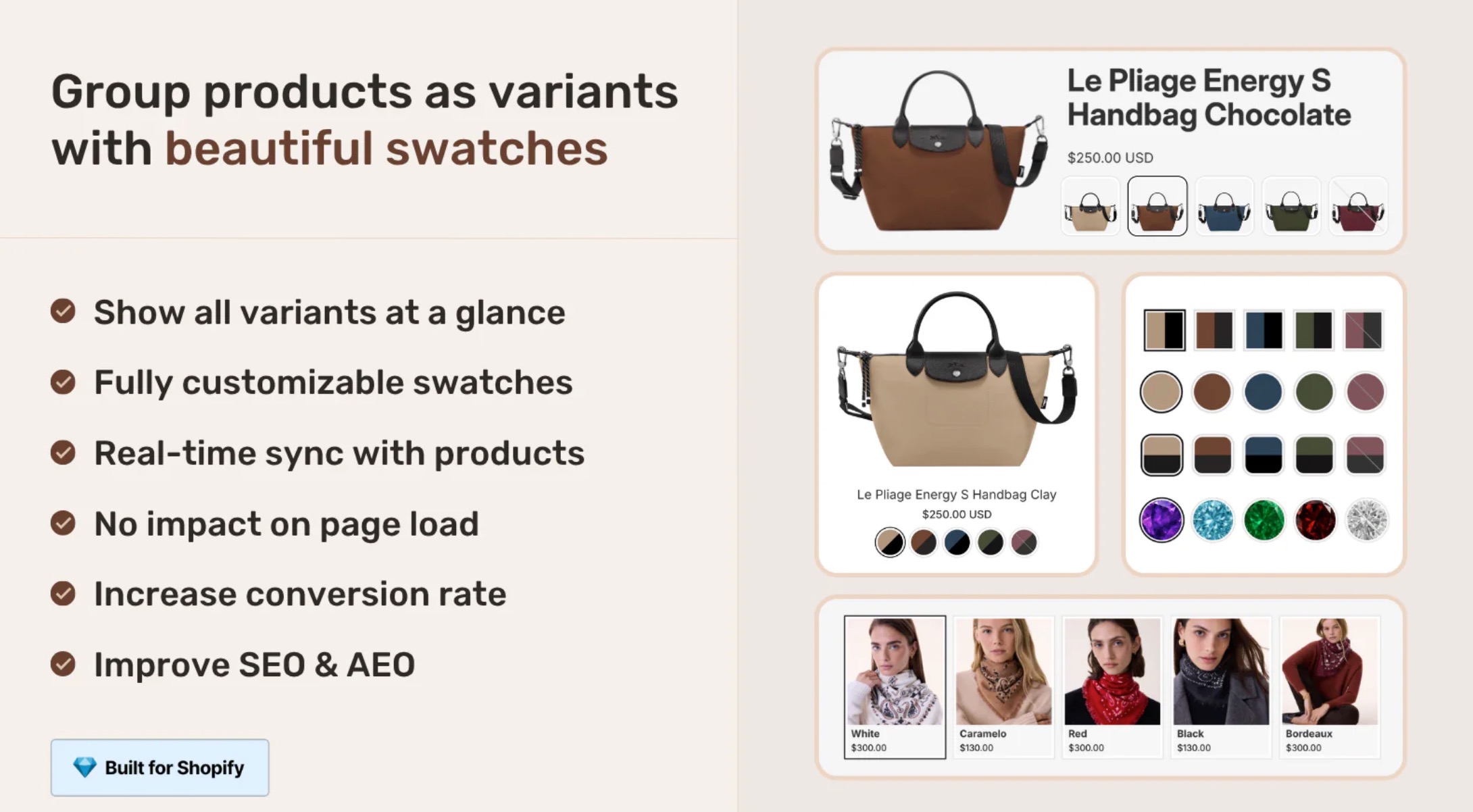 Group products as variants with beautiful swatches

Show all variants at a glance

Fully customizable swatches

Real-time sync with products

No impact on page load

Increase conversion rate

Improve SEO & AEO

Built for Shopify

Le Pliage Energy S Handbag Chocolate

$250.00 USD

Le Pliage Energy S Handbag Clay

$250.00 USD

White
$300.00

Caramelo
$130.00

Red
$300.00

Black
$130.00

Bordeaux
$300.00